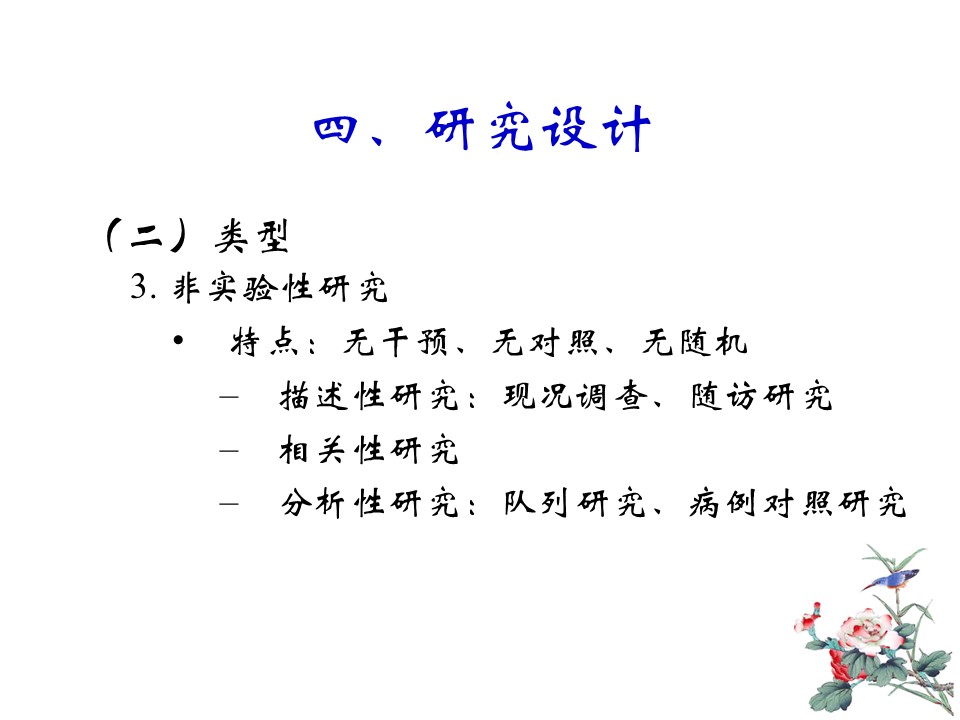 四、研究设计

（二）类型

3. 非实验性研究

• 特点：无干预、无对照、无随机

– 描述性研究：现况调查、随访研究

– 相关性研究

– 分析性研究：队列研究、病例对照研究